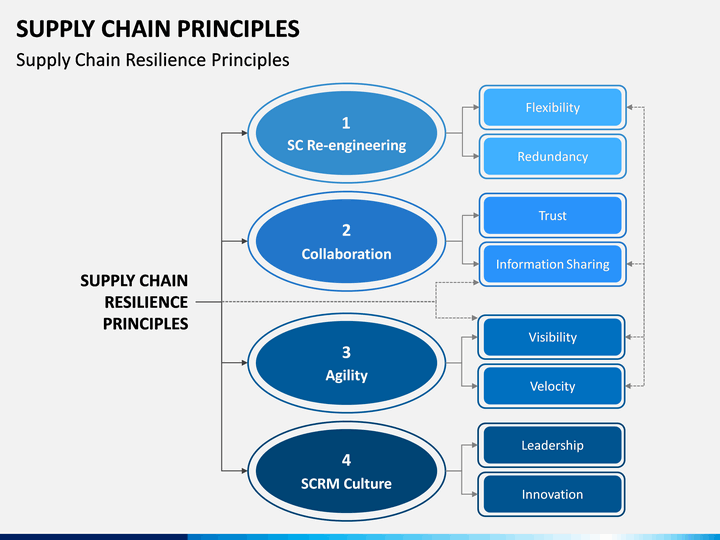 SUPPLY CHAIN PRINCIPLES

Supply Chain Resilience Principles

SUPPLY CHAIN RESILIENCE PRINCIPLES

1
SC Re-engineering

Flexibility

Redundancy

2
Collaboration

Trust

Information Sharing

3
Agility

Visibility

Velocity

4
SCRM Culture

Leadership

Innovation